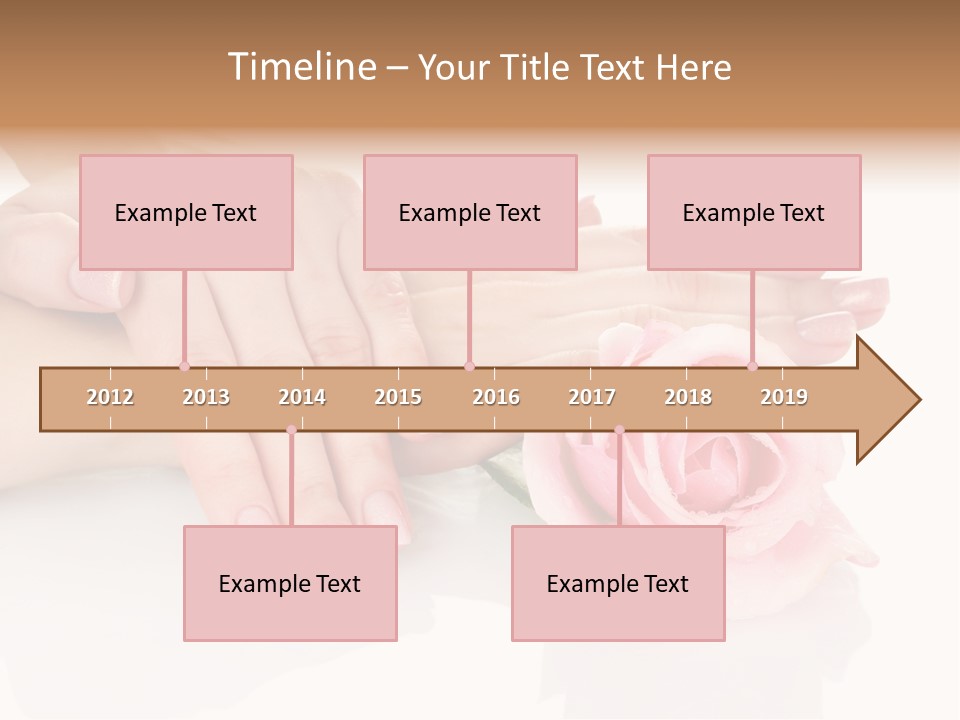 Timeline – Your Title Text Here

Example Text

Example Text

Example Text

2012 2013 2014 2015 2016 2017 2018 2019

Example Text

Example Text